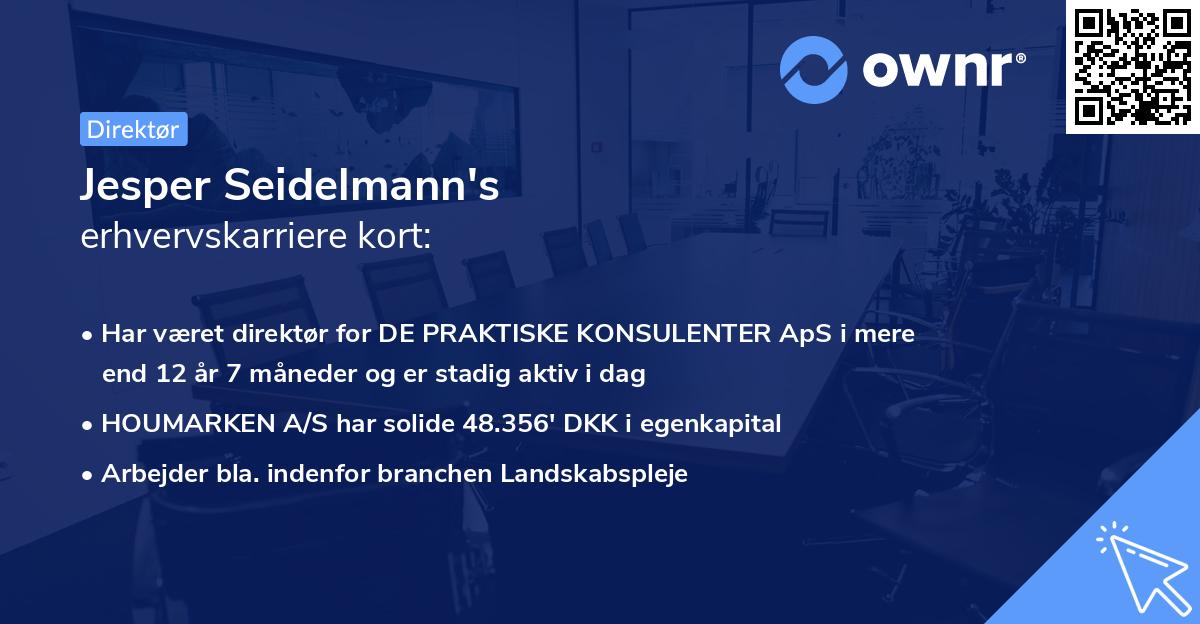 ownr®

Direktør

Jesper Seidelmann's
erhvervskarriere kort:

• Har været direktør for DE PRAKTISKE KONSULENTER ApS i mere end 12 år 7 måneder og er stadig aktiv i dag
• HOUMARKEN A/S har solide 48.356' DKK i egenkapital
• Arbejder bla. indenfor branchen Landskabspleje